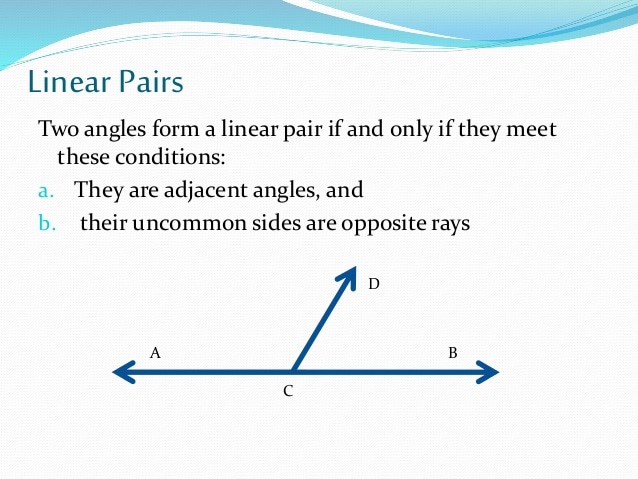 Linear Pairs

Two angles form a linear pair if and only if they meet these conditions:

a. They are adjacent angles, and
b. their uncommon sides are opposite rays

D
A
B
C